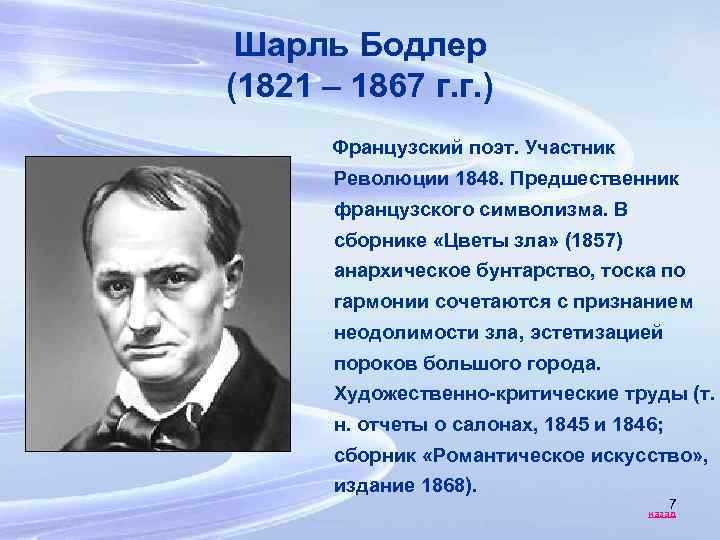 Шарль Бодлер
(1821 – 1867 г.г.)

Французский поэт. Участник Революции 1848. Предшественник французского символизма. В сборнике «Цветы зла» (1857) анархическое бунтарство, тоска по гармонии сочетаются с признанием неодолимости зла, эстетизацией пороков большого города. Художественно-критические труды (т. н. отчеты о салонах, 1845 и 1846; сборник «Романтическое искусство», издание 1868).

7
назад